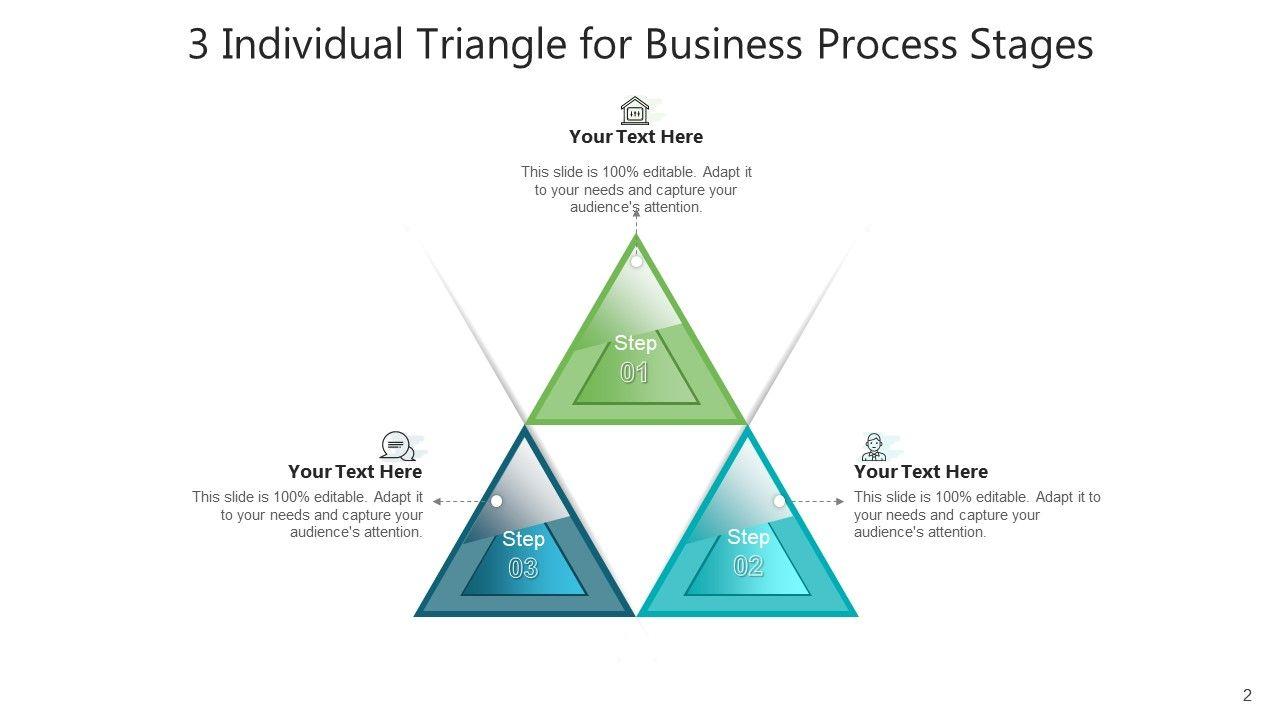 3 Individual Triangle for Business Process Stages

Your Text Here

This slide is 100% editable. Adapt it to your needs and capture your audience's attention.

Step
01

Your Text Here

This slide is 100% editable. Adapt it to your needs and capture your audience's attention.

Step
03

Step
02

Your Text Here

This slide is 100% editable. Adapt it to your needs and capture your audience's attention.

2